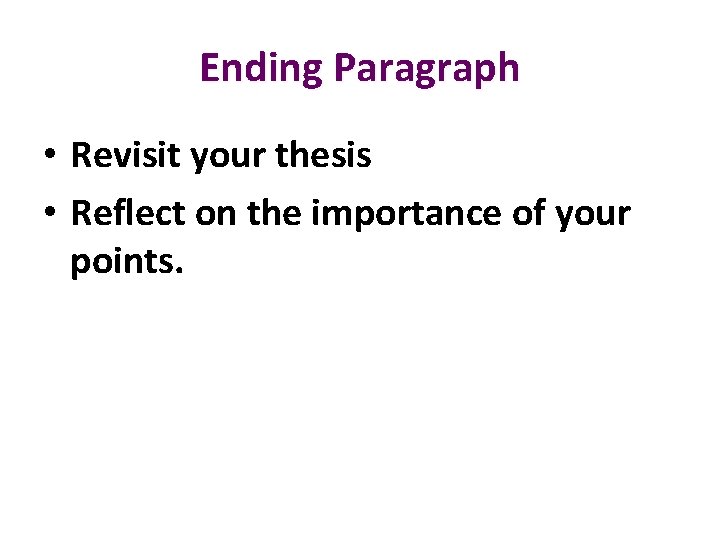 Ending Paragraph

• Revisit your thesis
• Reflect on the importance of your points.